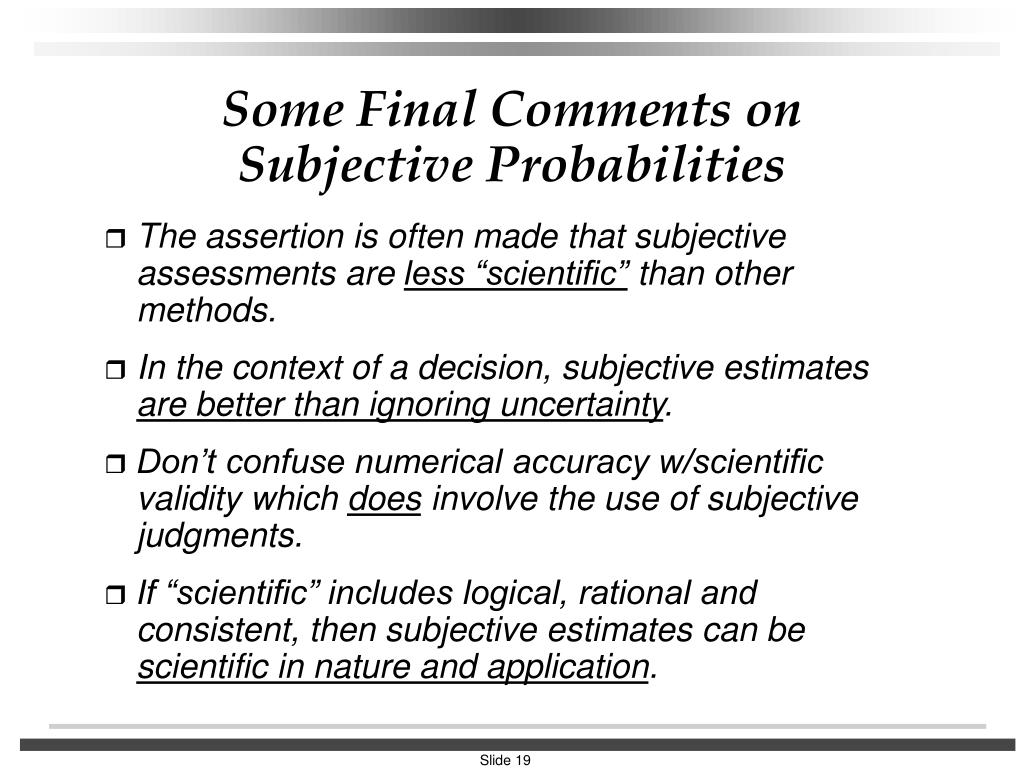 Some Final Comments on Subjective Probabilities

The assertion is often made that subjective assessments are less “scientific” than other methods.

In the context of a decision, subjective estimates are better than ignoring uncertainty.

Don’t confuse numerical accuracy w/scientific validity which does involve the use of subjective judgments.

If “scientific” includes logical, rational and consistent, then subjective estimates can be scientific in nature and application.

Slide 19